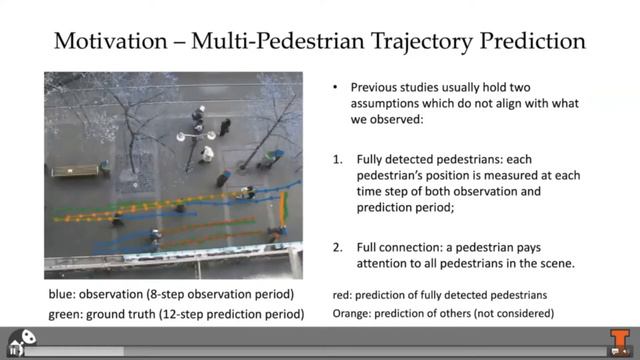 Motivation – Multi-Pedestrian Trajectory Prediction

• Previous studies usually hold two assumptions which do not align with what we observed:

1. Fully detected pedestrians: each pedestrian's position is measured at each time step of both observation and prediction period;

2. Full connection: a pedestrian pays attention to all pedestrians in the scene.

blue: observation (8-step observation period)
green: ground truth (12-step prediction period)

red: prediction of fully detected pedestrians
Orange: prediction of others (not considered)